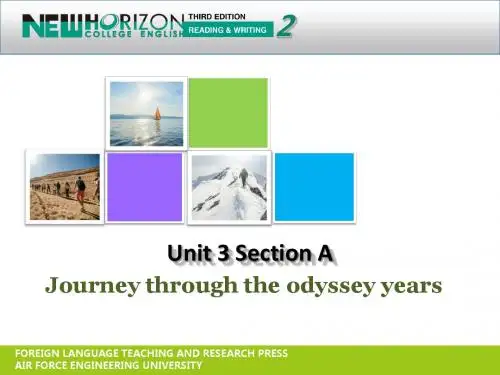 NEW HORIZON COLLEGE ENGLISH THIRD EDITION READING & WRITING 2

Unit 3 Section A

Journey through the odyssey years

FOREIGN LANGUAGE TEACHING AND RESEARCH PRESS
AIR FORCE ENGINEERING UNIVERSITY